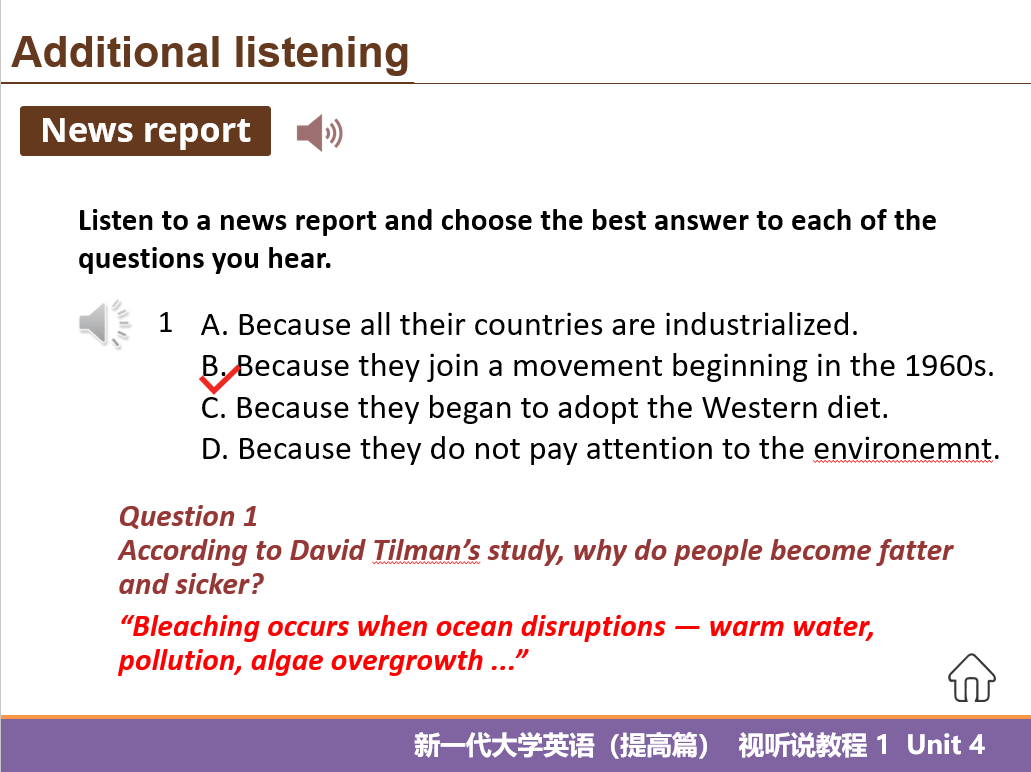 Additional listening

News report

Listen to a news report and choose the best answer to each of the questions you hear.

1 A. Because all their countries are industrialized.
B. Because they join a movement beginning in the 1960s.
C. Because they began to adopt the Western diet.
D. Because they do not pay attention to the environemnt.

Question 1
According to David Tilman's study, why do people become fatter and sicker?

"Bleaching occurs when ocean disruptions — warm water, pollution, algae overgrowth ..."

新一代大学英语（提高篇） 视听说教程 1 Unit 4